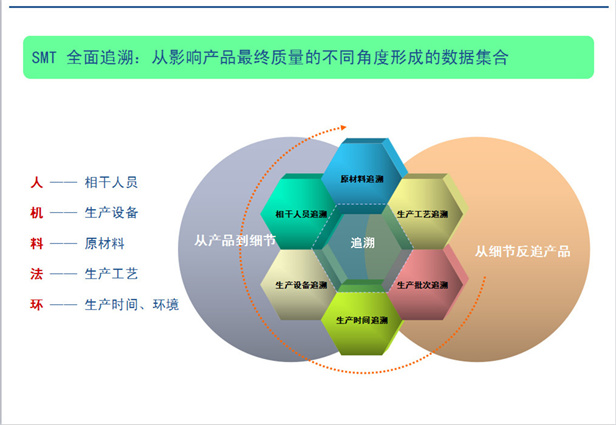 SMT 全面追溯：从影响产品最终质量的不同角度形成的数据集合

人 —— 相干人员
机 —— 生产设备
料 —— 原材料
法 —— 生产工艺
环 —— 生产时间、环境

从产品到细节

原材料追溯
相干人员追溯
生产工艺追溯
追溯
生产设备追溯
生产批次追溯
生产时间追溯

从细节反追产品